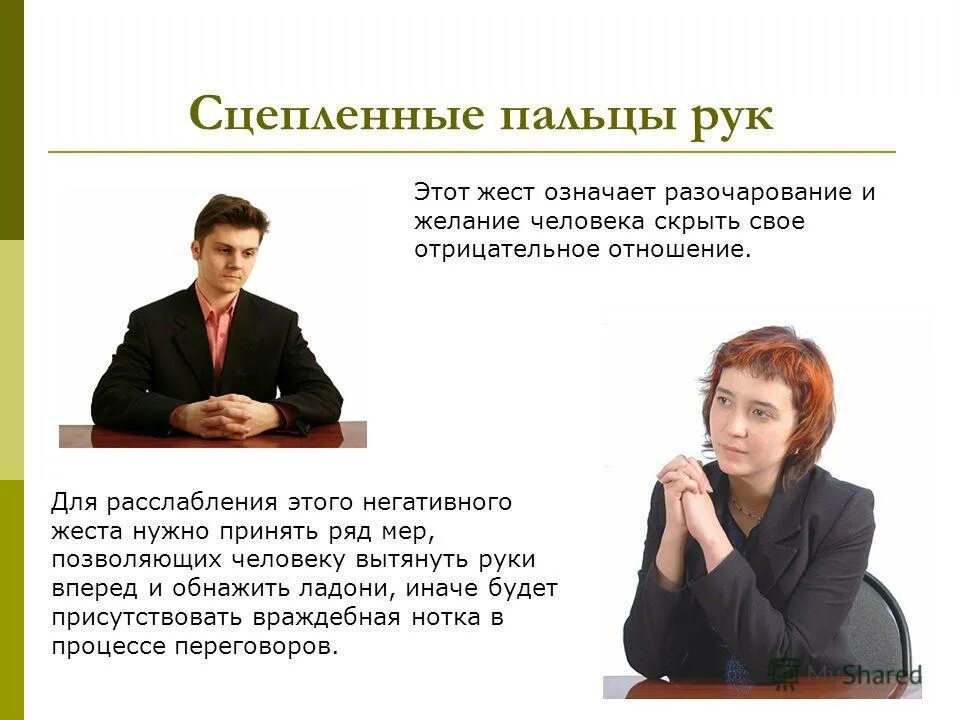 Сцепленные пальцы рук

Этот жест означает разочарование и желание человека скрыть свое отрицательное отношение.

Для расслабления этого негативного жеста нужно принять ряд мер, позволяющих человеку вытянуть руки вперед и обнажить ладони, иначе будет присутствовать враждебная нотка в процессе переговоров.

MyShared